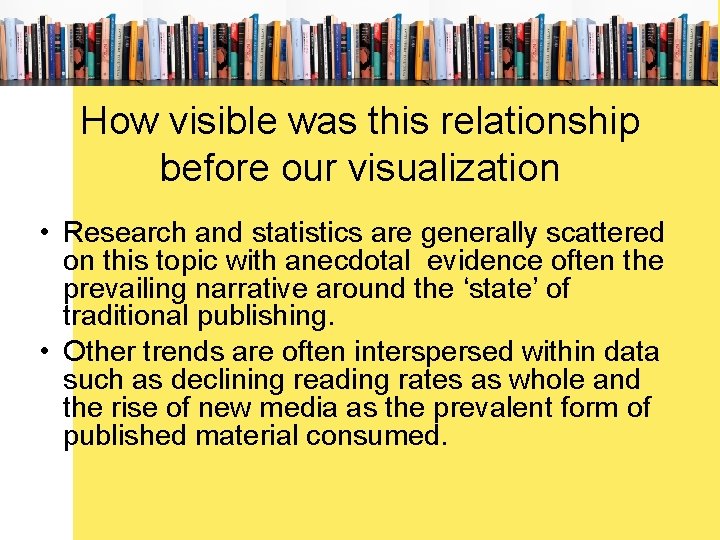 How visible was this relationship before our visualization

• Research and statistics are generally scattered on this topic with anecdotal  evidence often the prevailing narrative around the ‘state’ of traditional publishing.
• Other trends are often interspersed within data such as declining reading rates as whole and the rise of new media as the prevalent form of published material consumed.